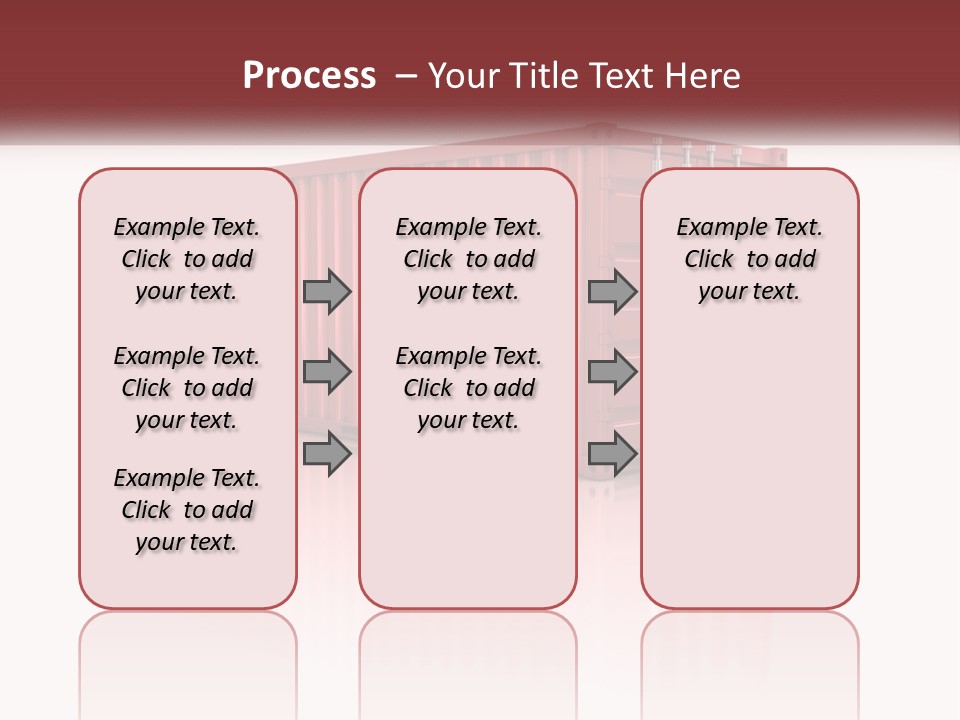 Process – Your Title Text Here

Example Text. Click to add your text.

Example Text. Click to add your text.

Example Text. Click to add your text.

Example Text. Click to add your text.

Example Text. Click to add your text.

Example Text. Click to add your text.